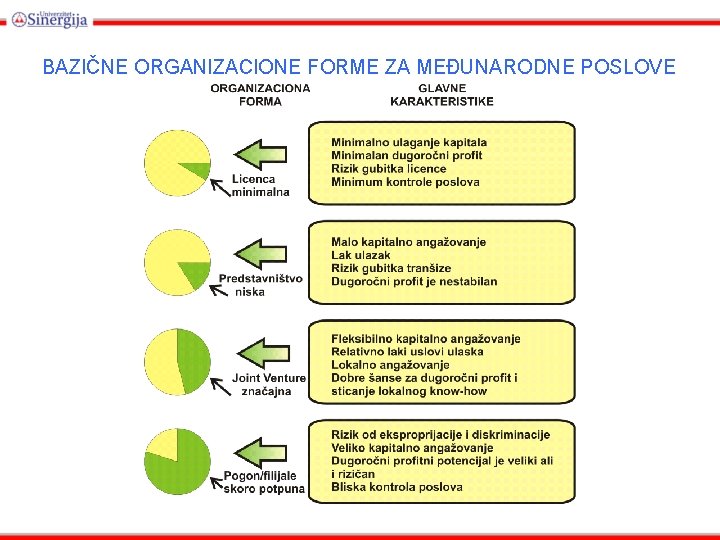 Univerzitet Sinergija

BAZIČNE ORGANIZACIONE FORME ZA MEĐUNARODNE POSLOVE

ORGANIZACIONA FORMA

GLAVNE KARAKTERISTIKE

Licenca minimalna

Minimalno ulaganje kapitala
Minimalan dugoročni profit
Rizik gubitka licence
Minimum kontrole poslova

Predstavništvo niska

Malo kapitalno angažovanje
Lak ulazak
Rizik gubitka tranšize
Dugoročni profit je nestabilan

Joint Venture značajna

Fleksibilno kapitalno angažovanje
Relativno laki uslovi ulaska
Lokalno angažovanje
Dobre šanse za dugoročni profit i sticanje lokalnog know-how

Pogon/filijale skoro potpuna

Rizik od eksproprijacije i diskriminacije
Veliko kapitalno angažovanje
Dugoročni profitni potencijal je veliki ali i rizičan
Bliska kontrola poslova